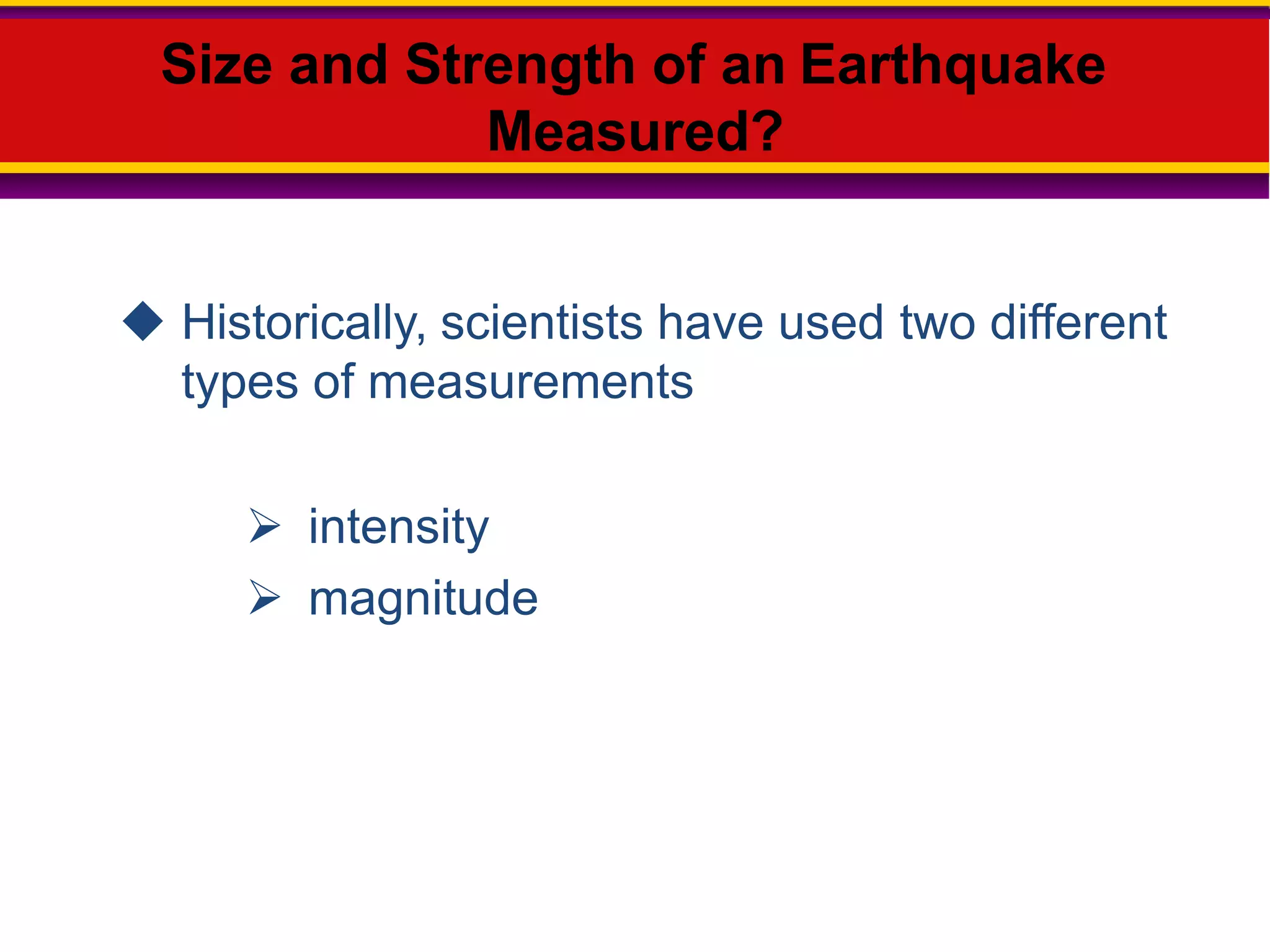 Size and Strength of an Earthquake Measured?

◆ Historically, scientists have used two different types of measurements

➢ intensity
➢ magnitude